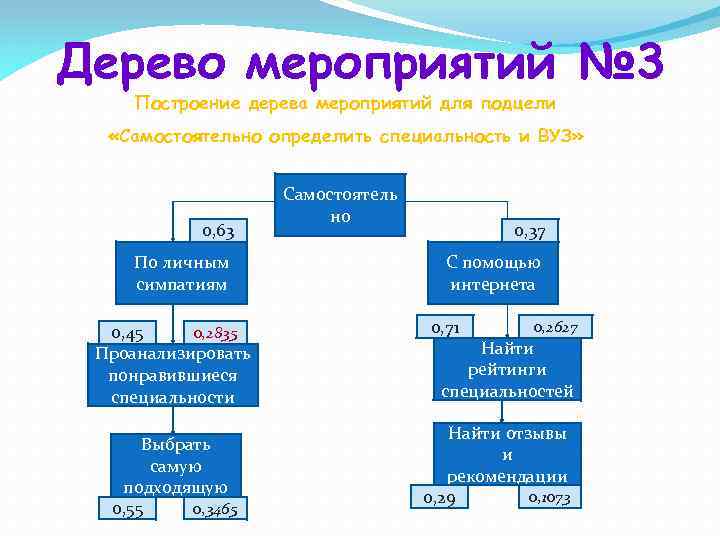 Дерево мероприятий №3

Построение дерева мероприятий для подцели

«Самостоятельно определить специальность и ВУЗ»

Самостоятельно

0,63

По личным симпатиям

0,45

0,2835

Проанализировать понравившиеся специальности

Выбрать самую подходящую

0,55

0,3465

0,37

С помощью интернета

0,71

0,2627

Найти рейтинги специальностей

Найти отзывы и рекомендации

0,29

0,1073